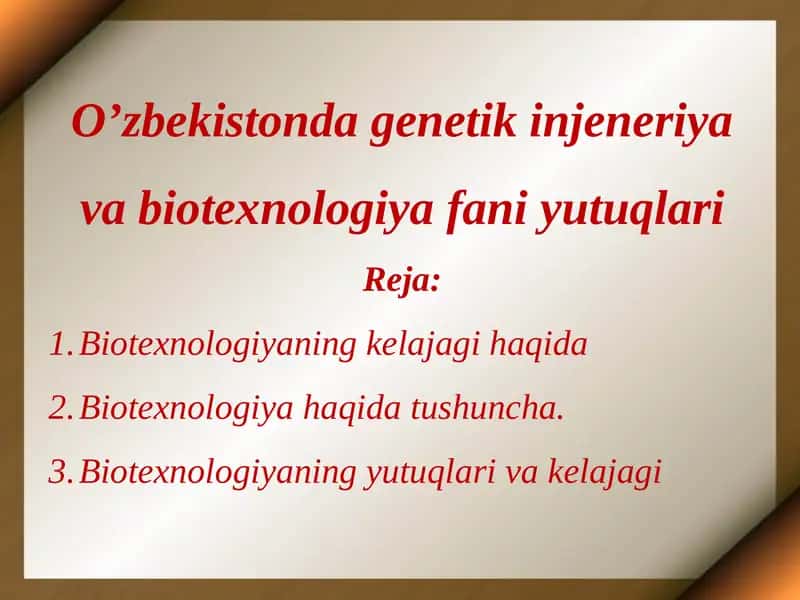 O’zbekistonda genetik injeneriya va biotexnologiya fani yutuqlari

Reja:

1. Biotexnologiyaning kelajagi haqida

2. Biotexnologiya haqida tushuncha.

3. Biotexnologiyaning yutuqlari va kelajagi